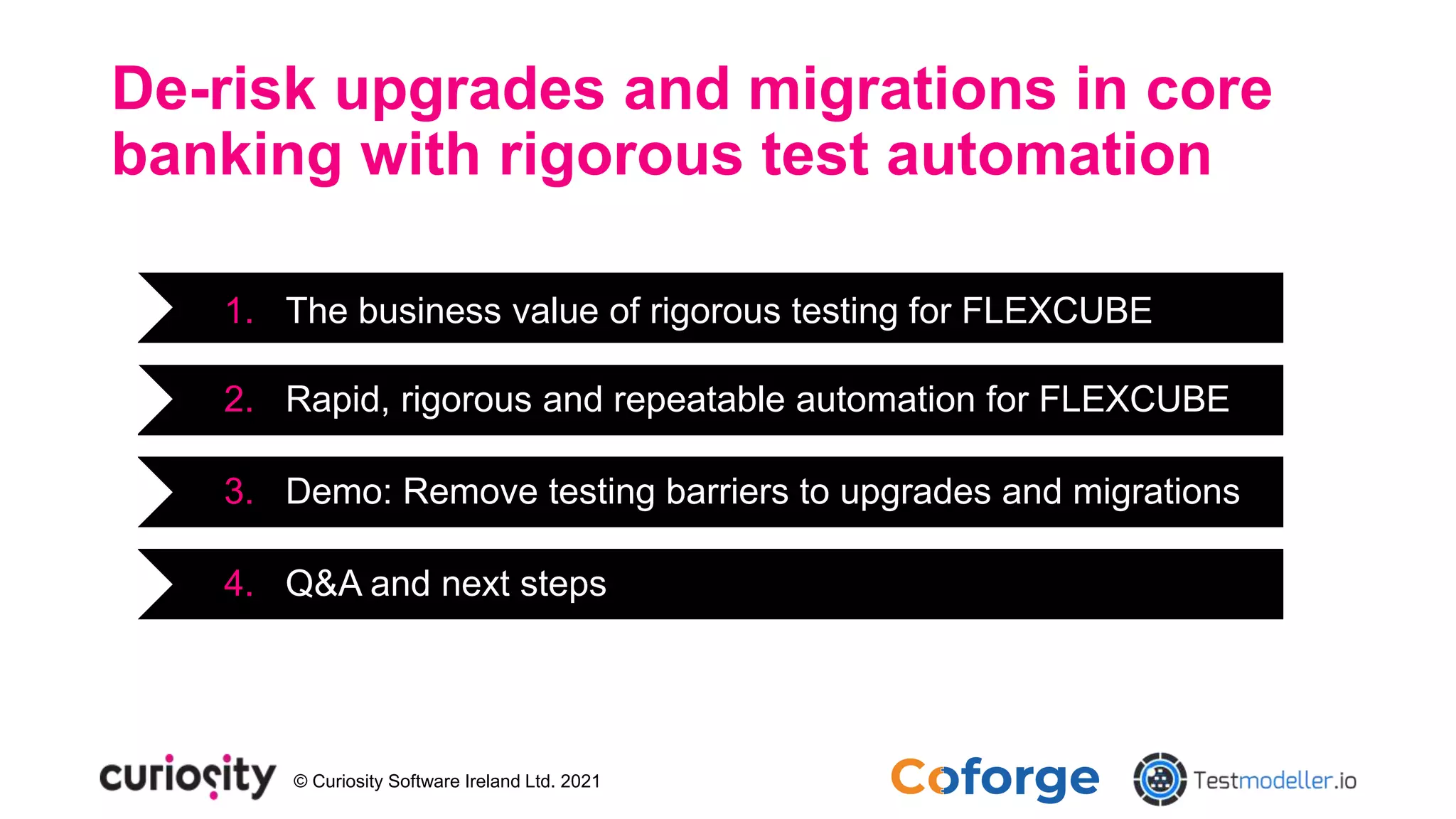 De-risk upgrades and migrations in core banking with rigorous test automation

1. The business value of rigorous testing for FLEXCUBE

2. Rapid, rigorous and repeatable automation for FLEXCUBE

3. Demo: Remove testing barriers to upgrades and migrations

4. Q&A and next steps

curiosity © Curiosity Software Ireland Ltd. 2021

Coforge Testmodeller.io